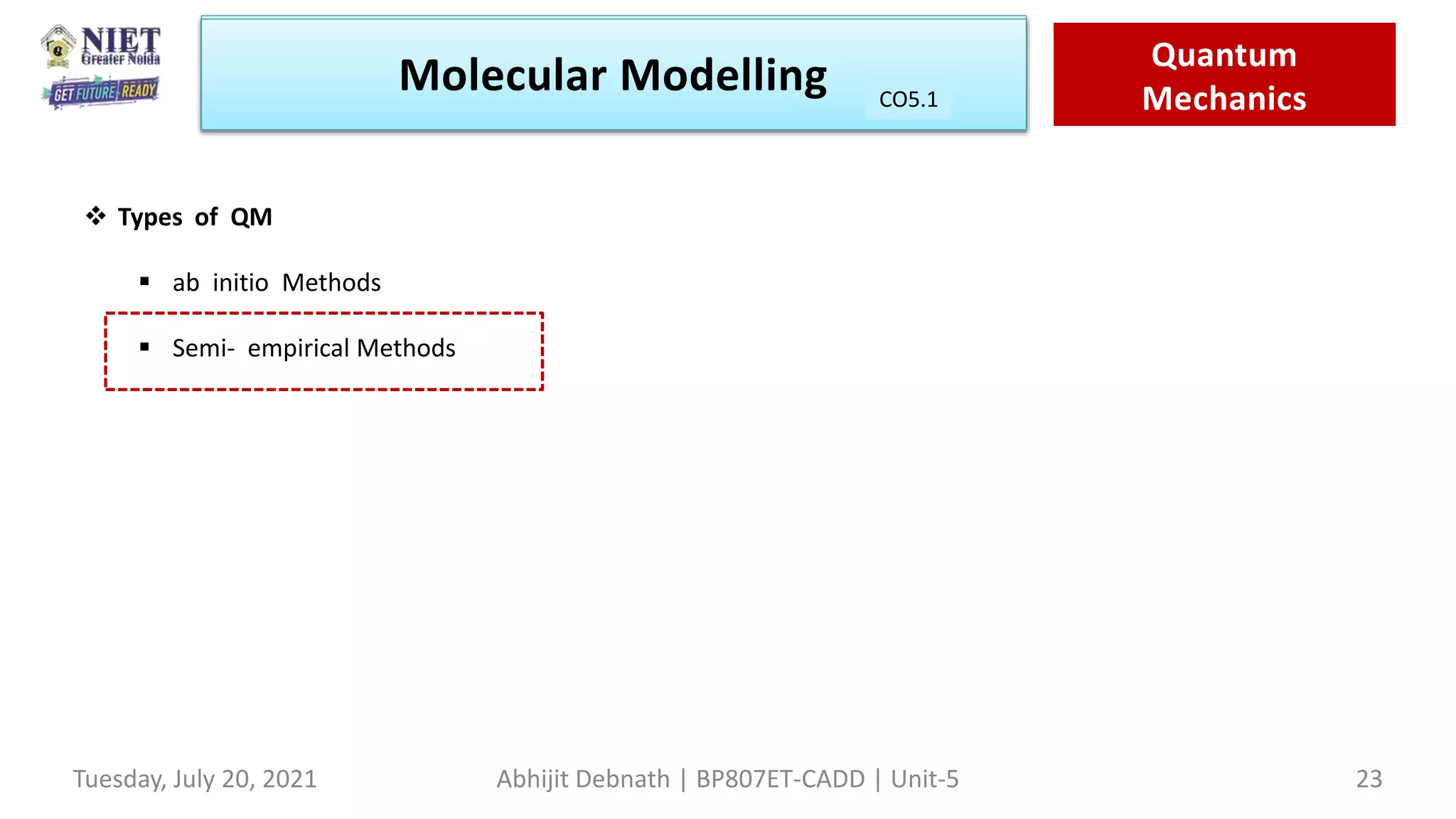 NIET
Greater Noida
GET FUTURE READY

Molecular Modelling
CO5.1

Quantum Mechanics

❖ Types of QM

▪ ab initio Methods

▪ Semi- empirical Methods

Tuesday, July 20, 2021

Abhijit Debnath | BP807ET-CADD | Unit-5

23